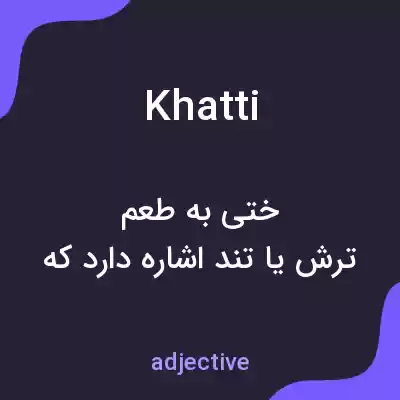 Khatti

ختی به طعم
ترش یا تند اشاره دارد که

adjective